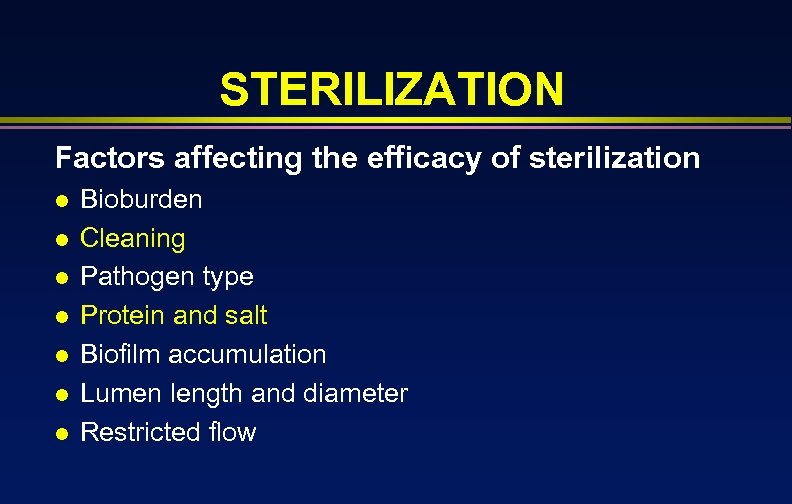 STERILIZATION

Factors affecting the efficacy of sterilization

- Bioburden
- Cleaning
- Pathogen type
- Protein and salt
- Biofilm accumulation
- Lumen length and diameter
- Restricted flow